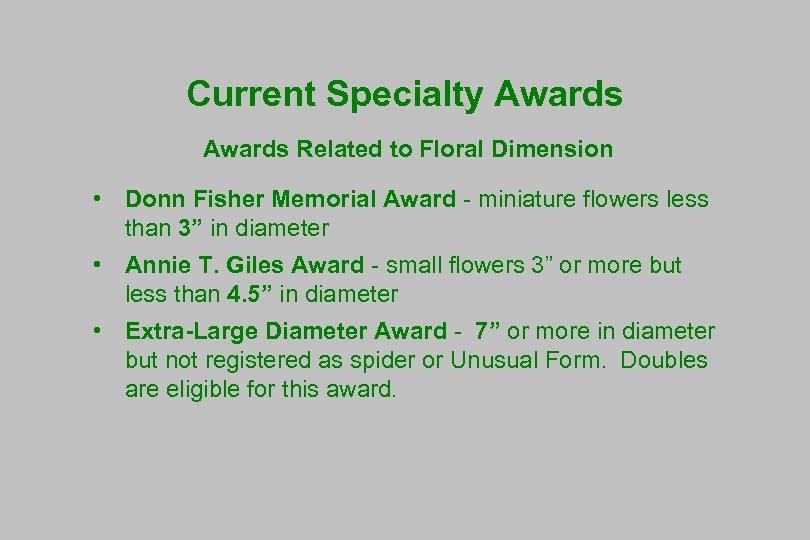 Current Specialty Awards

Awards Related to Floral Dimension

• Donn Fisher Memorial Award - miniature flowers less than 3” in diameter

• Annie T. Giles Award - small flowers 3” or more but less than 4.5” in diameter

• Extra-Large Diameter Award - 7” or more in diameter but not registered as spider or Unusual Form. Doubles are eligible for this award.